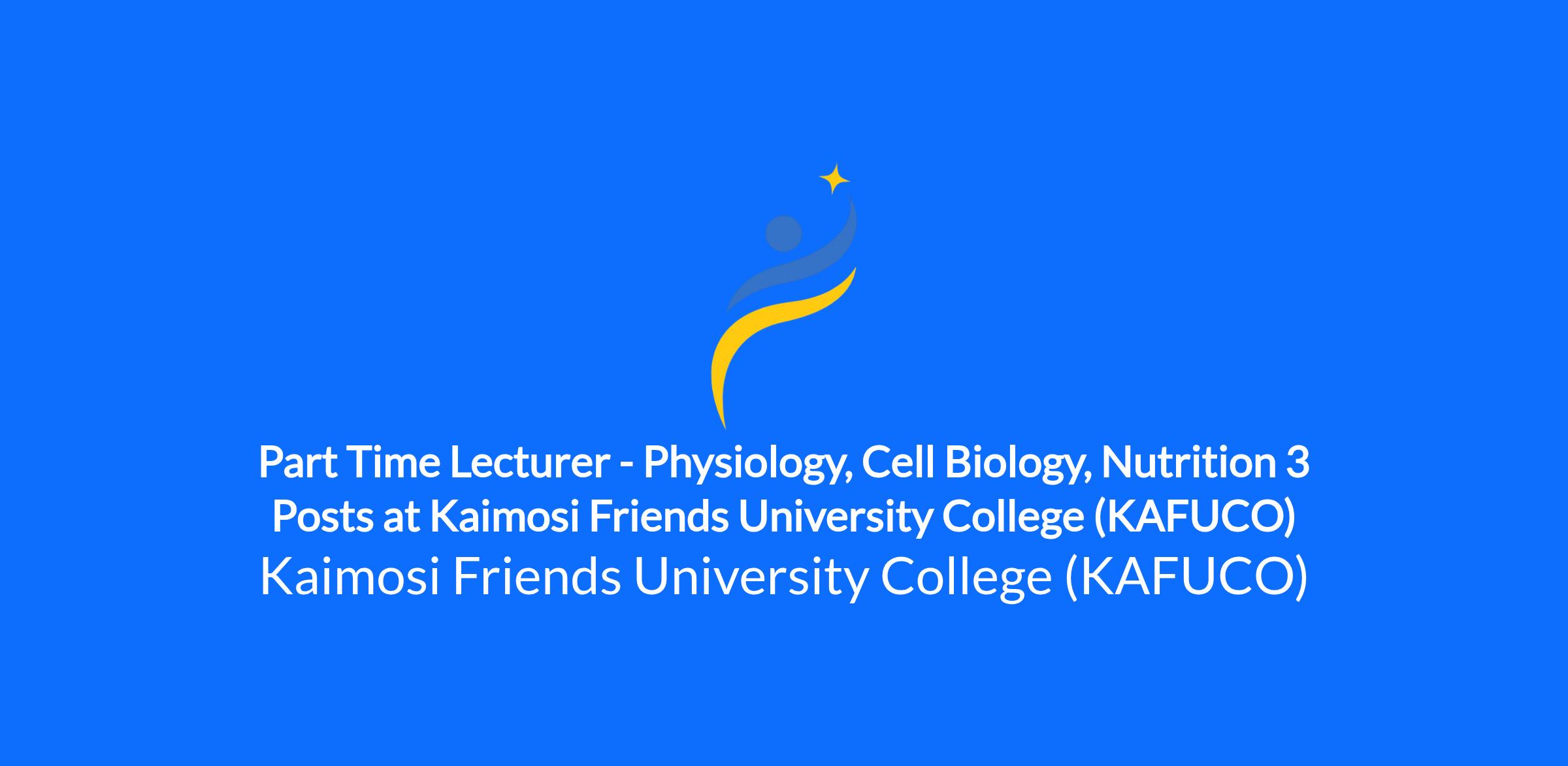 Part Time Lecturer - Physiology, Cell Biology, Nutrition 3 Posts at Kaimosi Friends University College (KAFUCO)

Kaimosi Friends University College (KAFUCO)